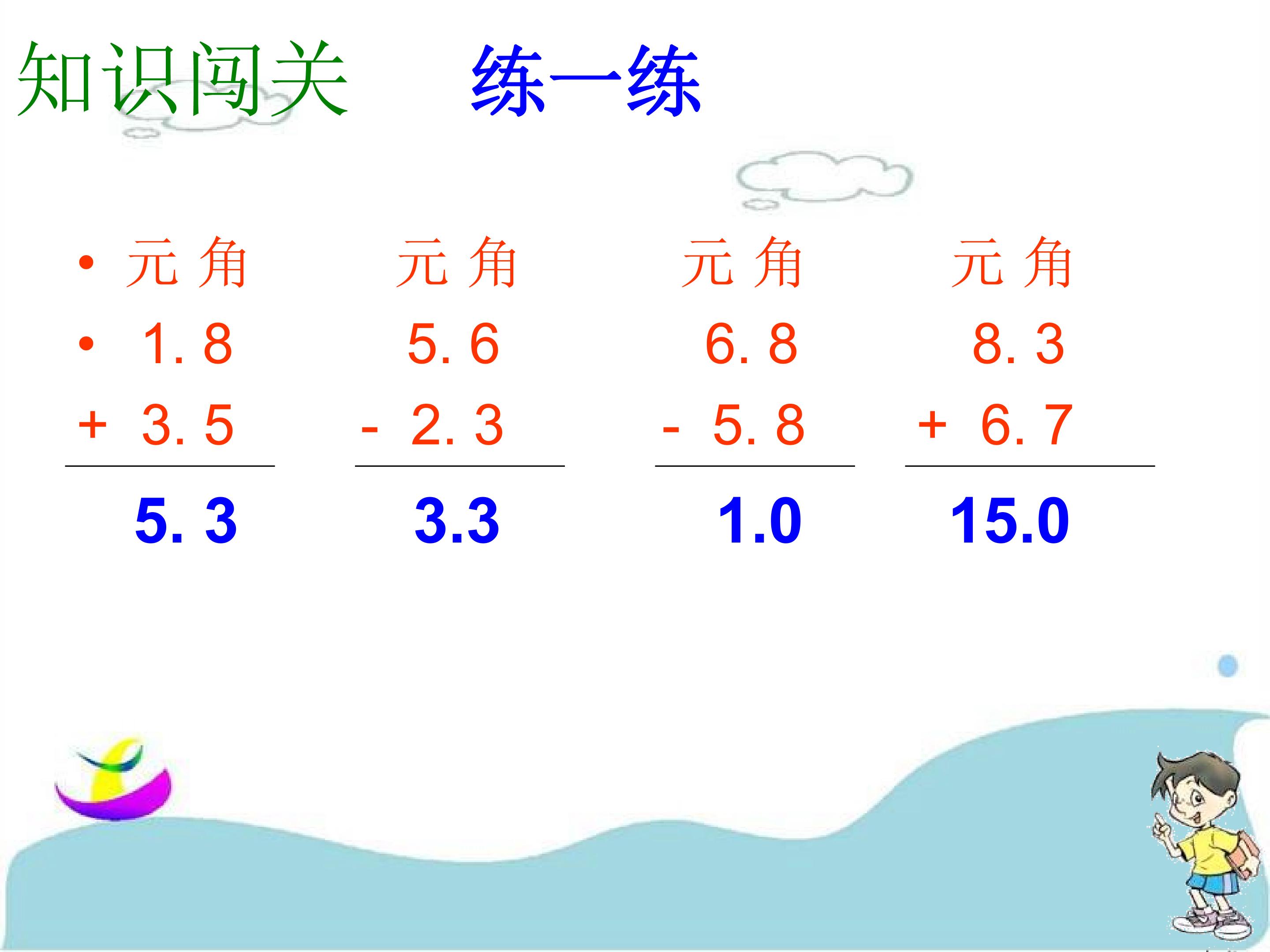 知识闯关 练一练

• 元 角
• 1. 8
+ 3. 5
5. 3

元 角
5. 6
- 2. 3
3.3

元 角
6. 8
- 5. 8
1.0

元 角
8. 3
+ 6. 7
15.0